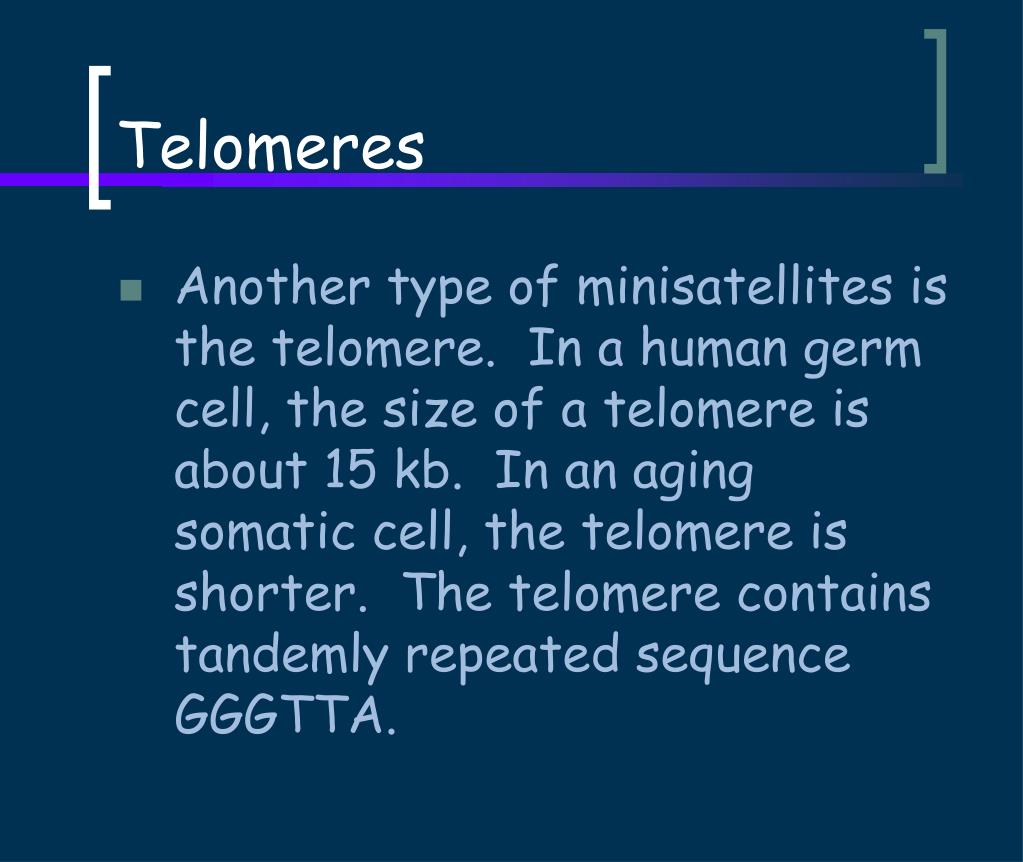 Telomeres

Another type of minisatellites is the telomere. In a human germ cell, the size of a telomere is about 15 kb. In an aging somatic cell, the telomere is shorter. The telomere contains tandemly repeated sequence GGGTTA.